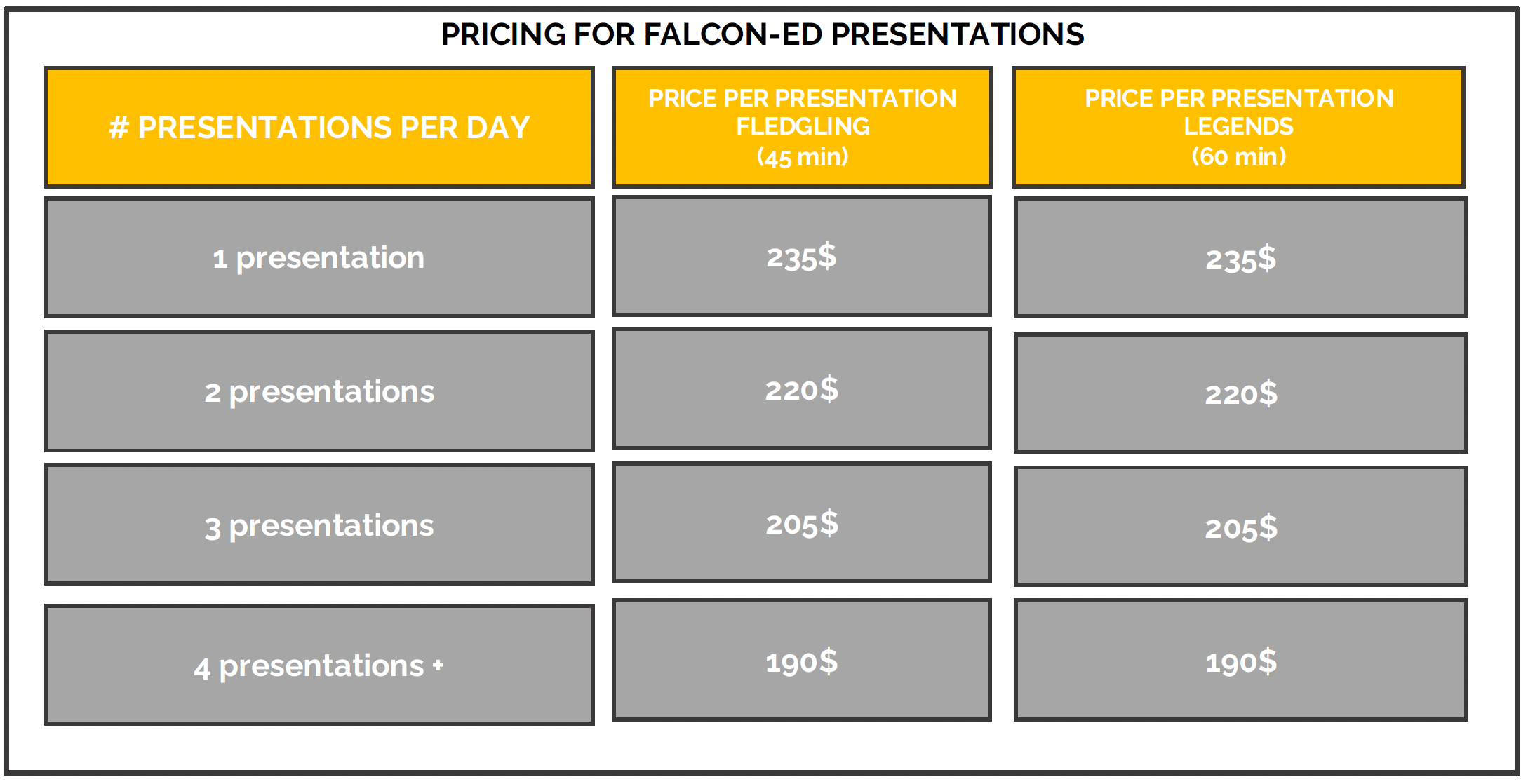 PRICING FOR FALCON-ED PRESENTATIONS

| # PRESENTATIONS PER DAY | PRICE PER PRESENTATION FLEDGLING (45 min) | PRICE PER PRESENTATION LEGENDS (60 min) |
|---|---|---|
| 1 presentation | 235$ | 235$ |
| 2 presentations | 220$ | 220$ |
| 3 presentations | 205$ | 205$ |
| 4 presentations + | 190$ | 190$ |